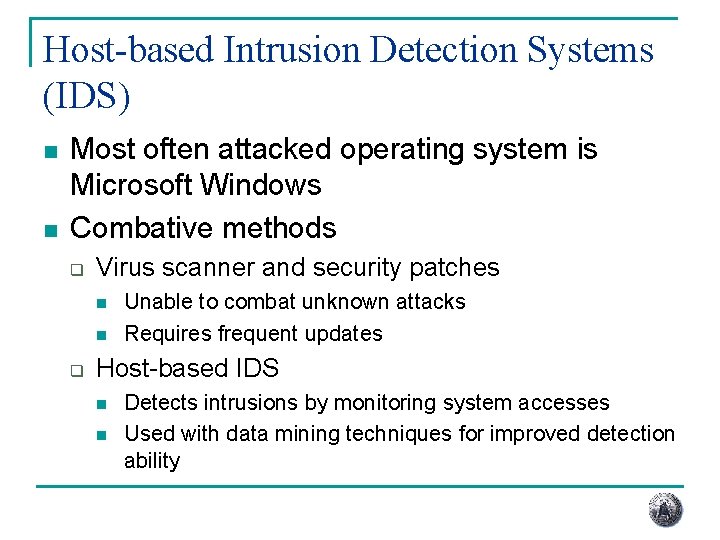 Host-based Intrusion Detection Systems (IDS)

- Most often attacked operating system is Microsoft Windows
- Combative methods
  - Virus scanner and security patches
    - Unable to combat unknown attacks
    - Requires frequent updates
  - Host-based IDS
    - Detects intrusions by monitoring system accesses
    - Used with data mining techniques for improved detection ability